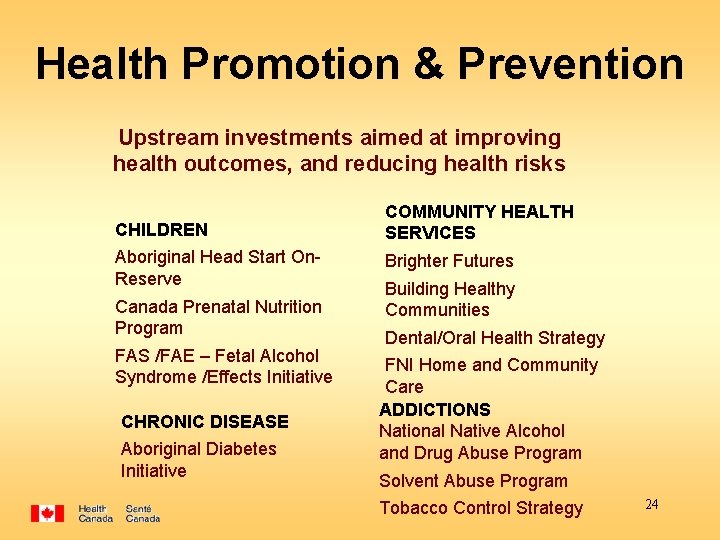 Health Promotion & Prevention

Upstream investments aimed at improving health outcomes, and reducing health risks

CHILDREN

Aboriginal Head Start On-Reserve

Canada Prenatal Nutrition Program

FAS /FAE – Fetal Alcohol Syndrome /Effects Initiative

CHRONIC DISEASE

Aboriginal Diabetes Initiative

COMMUNITY HEALTH SERVICES

Brighter Futures

Building Healthy Communities

Dental/Oral Health Strategy

FNI Home and Community Care

ADDICTIONS

National Native Alcohol and Drug Abuse Program

Solvent Abuse Program

Tobacco Control Strategy

Health Canada Santé Canada

24